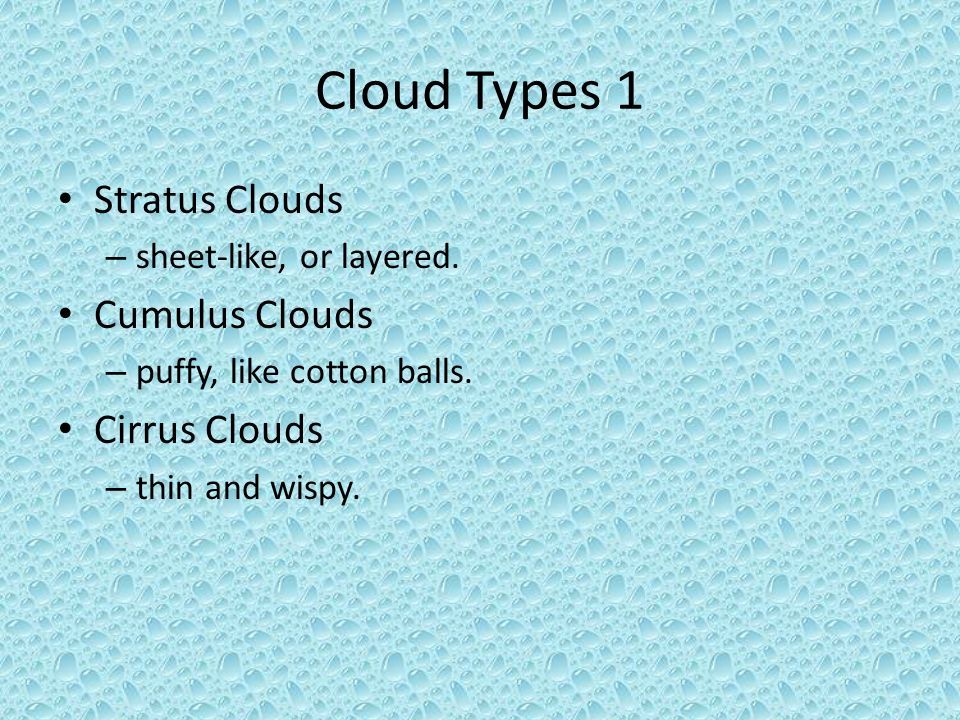 Cloud Types 1

• Stratus Clouds
– sheet-like, or layered.
• Cumulus Clouds
– puffy, like cotton balls.
• Cirrus Clouds
– thin and wispy.